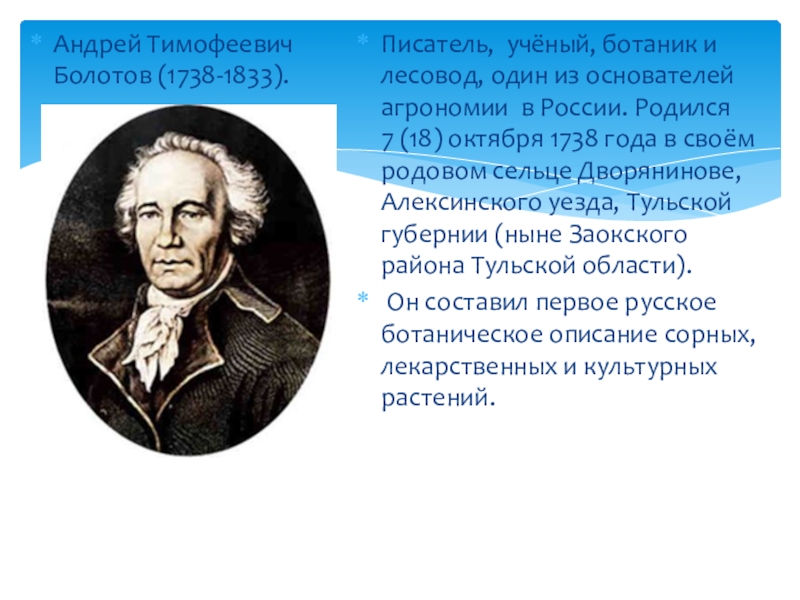 Андрей Тимофеевич Болотов (1738-1833).

Писатель, учёный, ботаник и лесовод, один из основателей агрономии в России. Родился 7 (18) октября 1738 года в своём родовом сельце Дворянинове, Алексинского уезда, Тульской губернии (ныне Заокского района Тульской области).

Он составил первое русское ботаническое описание сорных, лекарственных и культурных растений.